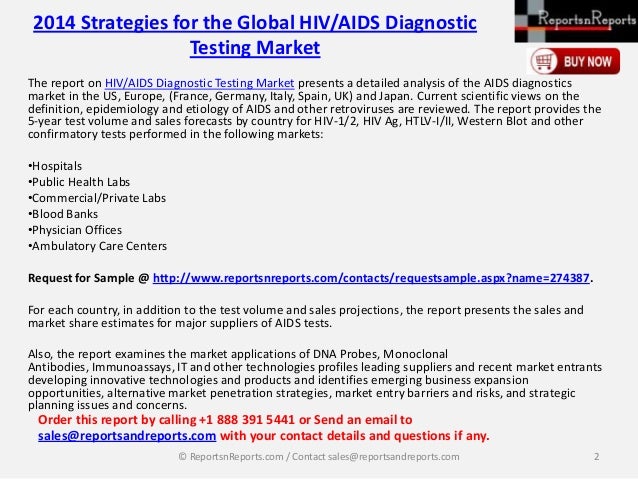 2014 Strategies for the Global HIV/AIDS Diagnostic Testing Market

ReportsnReports

BUY NOW

The report on HIV/AIDS Diagnostic Testing Market presents a detailed analysis of the AIDS diagnostics market in the US, Europe, (France, Germany, Italy, Spain, UK) and Japan. Current scientific views on the definition, epidemiology and etiology of AIDS and other retroviruses are reviewed. The report provides the 5-year test volume and sales forecasts by country for HIV-1/2, HIV Ag, HTLV-I/II, Western Blot and other confirmatory tests performed in the following markets:

•Hospitals
•Public Health Labs
•Commercial/Private Labs
•Blood Banks
•Physician Offices
•Ambulatory Care Centers

Request for Sample @ http://www.reportsnreports.com/contacts/requestsample.aspx?name=274387.

For each country, in addition to the test volume and sales projections, the report presents the sales and market share estimates for major suppliers of AIDS tests.

Also, the report examines the market applications of DNA Probes, Monoclonal Antibodies, Immunoassays, IT and other technologies profiles leading suppliers and recent market entrants developing innovative technologies and products and identifies emerging business expansion opportunities, alternative market penetration strategies, market entry barriers and risks, and strategic planning issues and concerns.
Order this report by calling +1 888 391 5441 or Send an email to sales@reportsandreports.com with your contact details and questions if any.

© ReportsnReports.com / Contact sales@reportsandreports.com 2